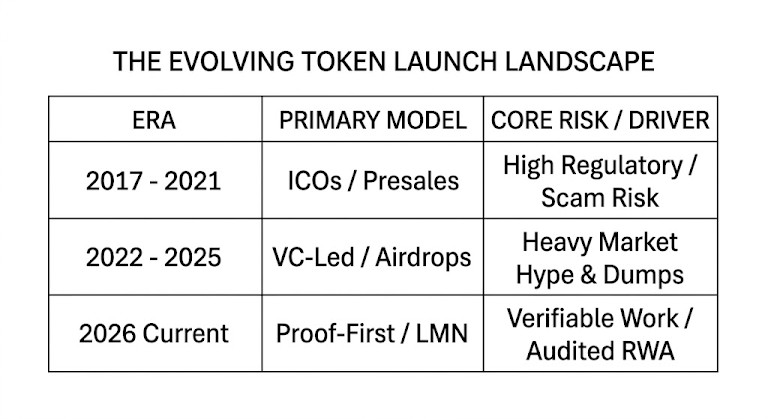 THE EVOLVING TOKEN LAUNCH LANDSCAPE

| ERA | PRIMARY MODEL | CORE RISK / DRIVER |
|---|---|---|
| 2017 - 2021 | ICOs / Presales | High Regulatory / Scam Risk |
| 2022 - 2025 | VC-Led / Airdrops | Heavy Market Hype & Dumps |
| 2026 Current | Proof-First / LMN | Verifiable Work / Audited RWA |